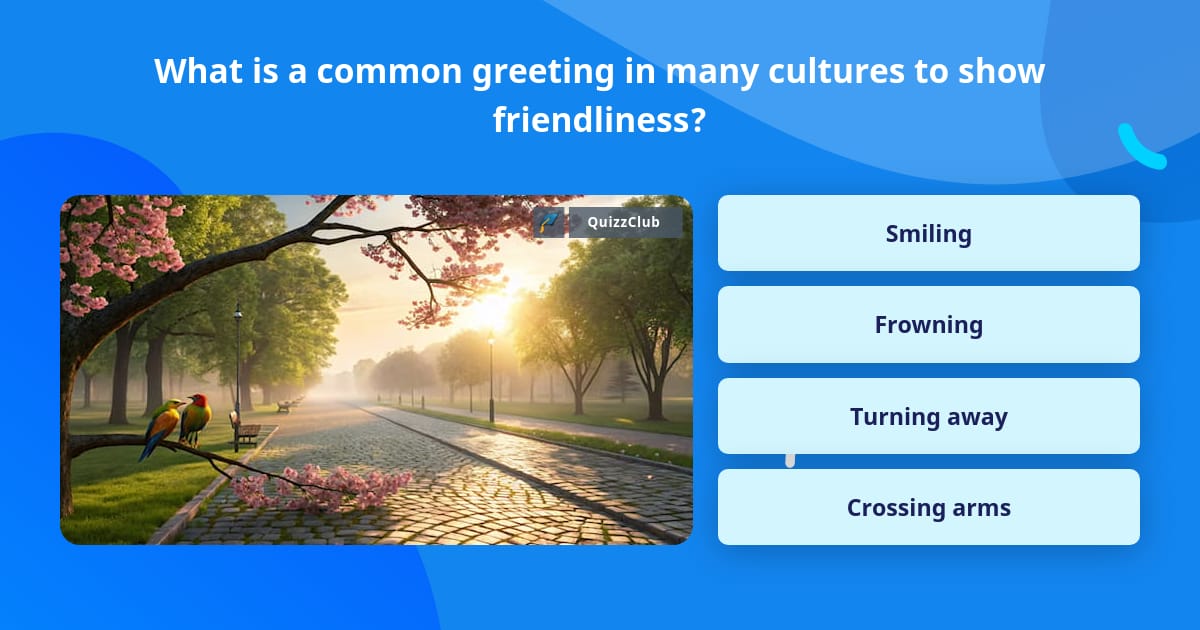 What is a common greeting in many cultures to show friendliness?

QuizzClub

Smiling

Frowning

Turning away

Crossing arms